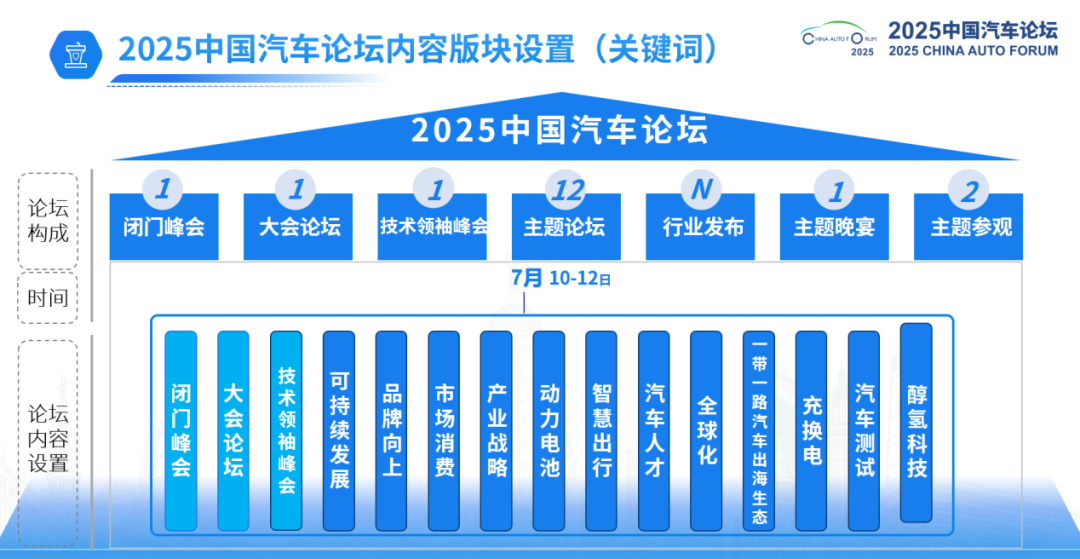 2025中国汽车论坛内容版块设置（关键词）

CHINA AUTO FORUM 2025
2025中国汽车论坛
2025 CHINA AUTO FORUM

2025中国汽车论坛

论坛构成

1 闭门峰会
1 大会论坛
1 技术领袖峰会
12 主题论坛
N 行业发布
1 主题晚宴
2 主题参观

时间

7月 10-12日

论坛内容设置

闭门峰会
大会论坛
技术领袖峰会
可持续发展
品牌向上
市场消费
产业战略
动力电池
智慧出行
汽车人才
全球化
一带一路汽车出海生态
充换电
汽车测试
醇氢科技